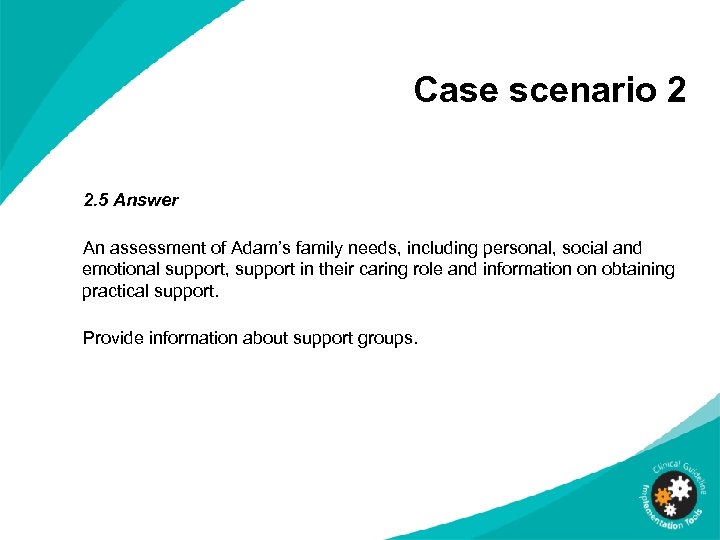 Case scenario 2

2.5 Answer

An assessment of Adam's family needs, including personal, social and emotional support, support in their caring role and information on obtaining practical support.

Provide information about support groups.

Clinical Guideline Implementation Tools